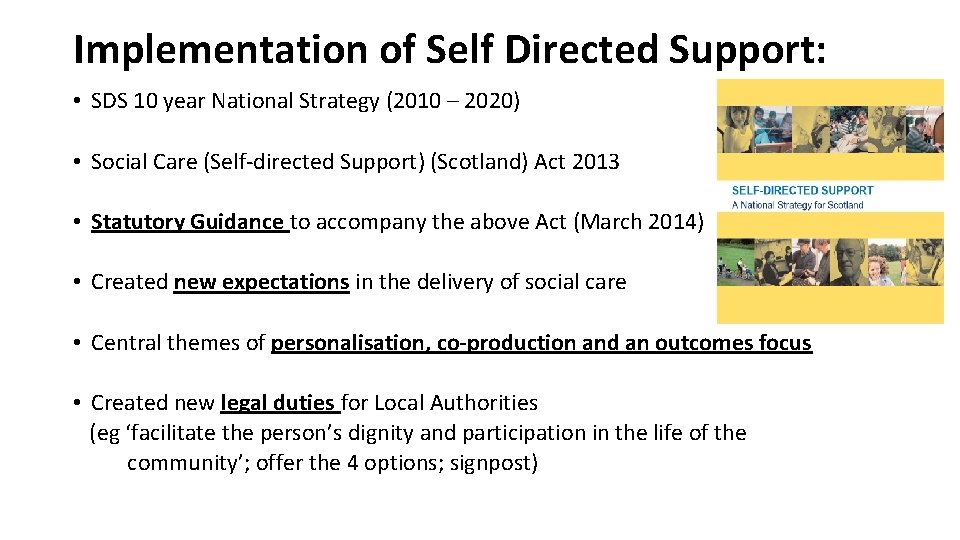 Implementation of Self Directed Support:

• SDS 10 year National Strategy (2010 – 2020)

• Social Care (Self-directed Support) (Scotland) Act 2013

• Statutory Guidance to accompany the above Act (March 2014)

• Created new expectations in the delivery of social care

• Central themes of personalisation, co-production and an outcomes focus

• Created new legal duties for Local Authorities (eg 'facilitate the person's dignity and participation in the life of the community'; offer the 4 options; signpost)

SELF-DIRECTED SUPPORT
A National Strategy for Scotland